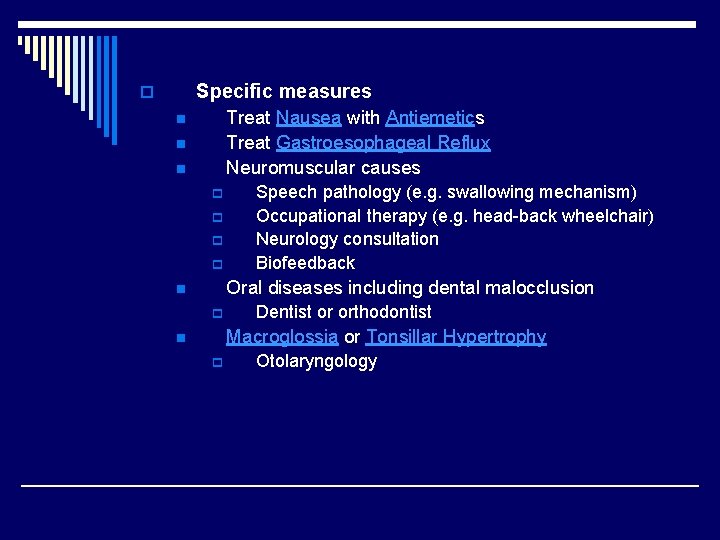 Specific measures

Treat Nausea with Antiemetics

Treat Gastroesophageal Reflux

Neuromuscular causes

Speech pathology (e.g. swallowing mechanism)

Occupational therapy (e.g. head-back wheelchair)

Neurology consultation

Biofeedback

Oral diseases including dental malocclusion

Dentist or orthodontist

Macroglossia or Tonsillar Hypertrophy

Otolaryngology